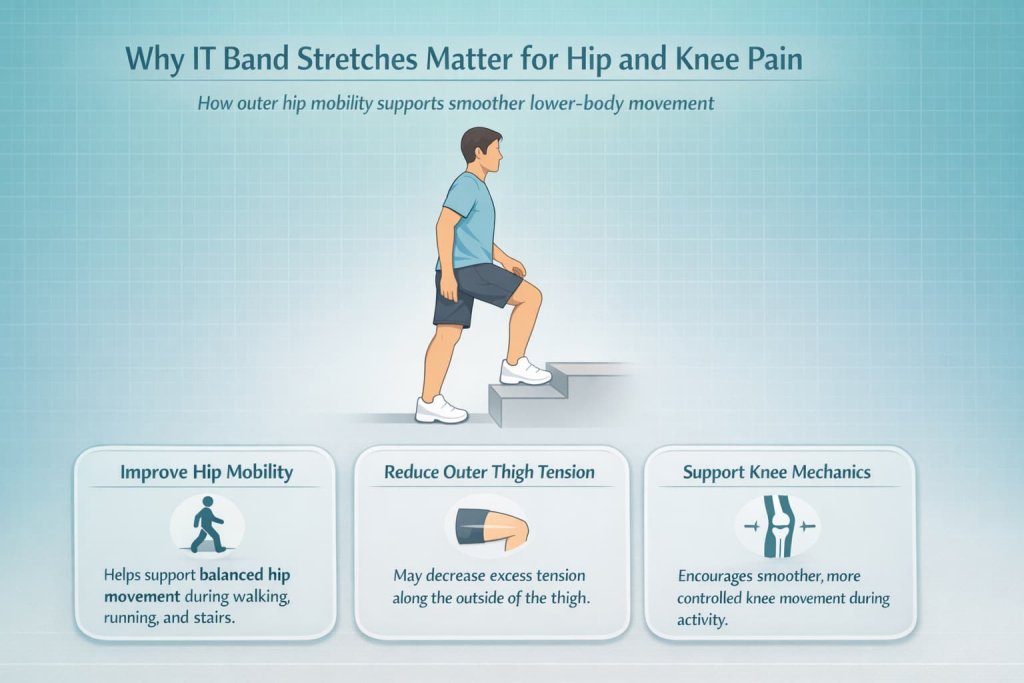 Why IT Band Stretches Matter for Hip and Knee Pain

How outer hip mobility supports smoother lower-body movement

Improve Hip Mobility

Helps support balanced hip movement during walking, running, and stairs.

Reduce Outer Thigh Tension

May decrease excess tension along the outside of the thigh.

Support Knee Mechanics

Encourages smoother, more controlled knee movement during activity.